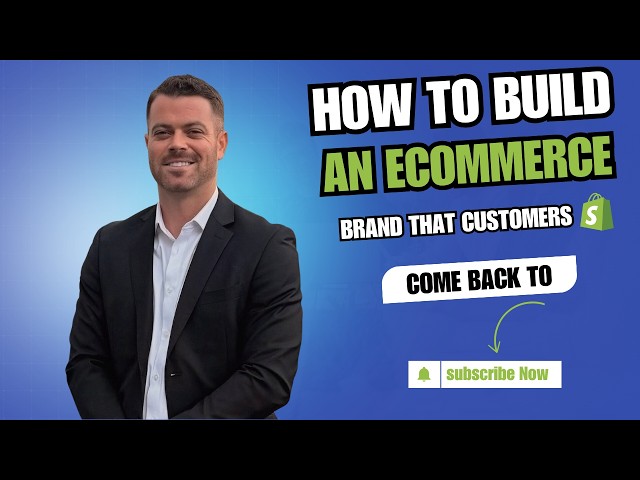 HOW TO BUILD
AN ECOMMERCE
BRAND THAT CUSTOMERS

COME BACK TO

subscribe Now